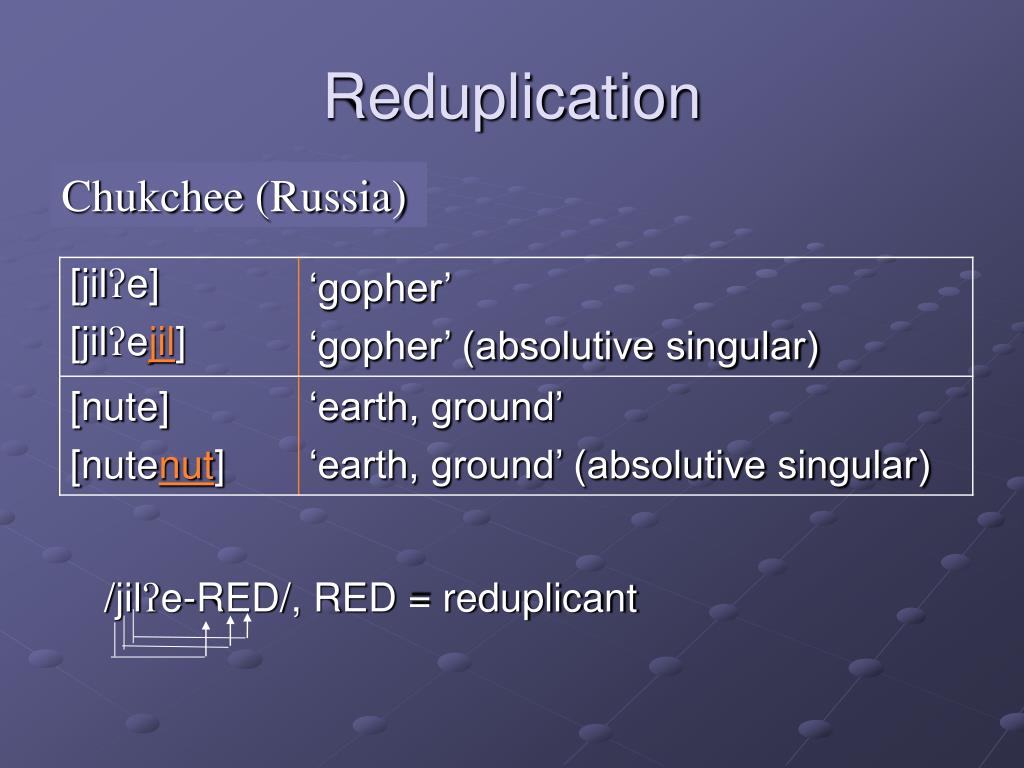 Reduplication

Chukchee (Russia)

| [jilʔe] [jilʔejil] | ‘gopher’ ‘gopher’ (absolutive singular) |
|---|---|
| [nute] [nutenut] | ‘earth, ground’ ‘earth, ground’ (absolutive singular) |

/jilʔe-RED/, RED = reduplicant